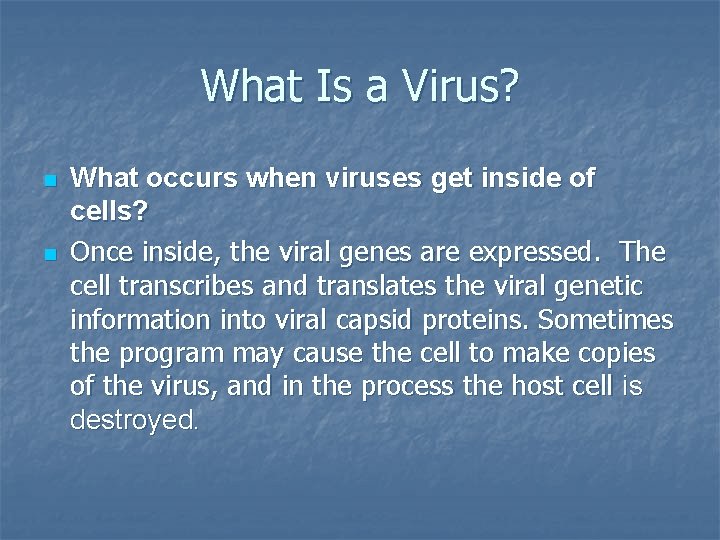 What Is a Virus?

What occurs when viruses get inside of cells?

Once inside, the viral genes are expressed. The cell transcribes and translates the viral genetic information into viral capsid proteins. Sometimes the program may cause the cell to make copies of the virus, and in the process the host cell is destroyed.